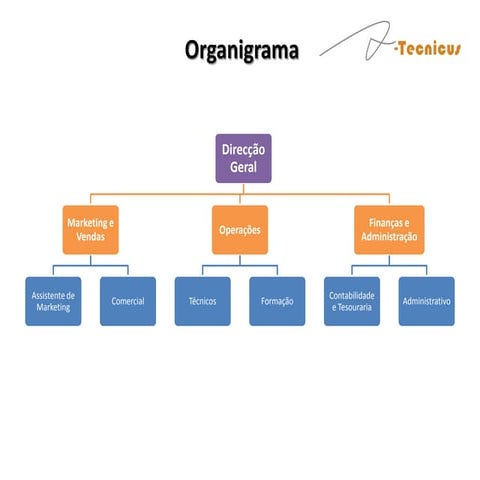 Organigrama

-Tecnicus

Direcção Geral

Marketing e Vendas

Operações

Finanças e Administração

Assistente de Marketing

Comercial

Técnicos

Formação

Contabilidade e Tesouraria

Administrativo